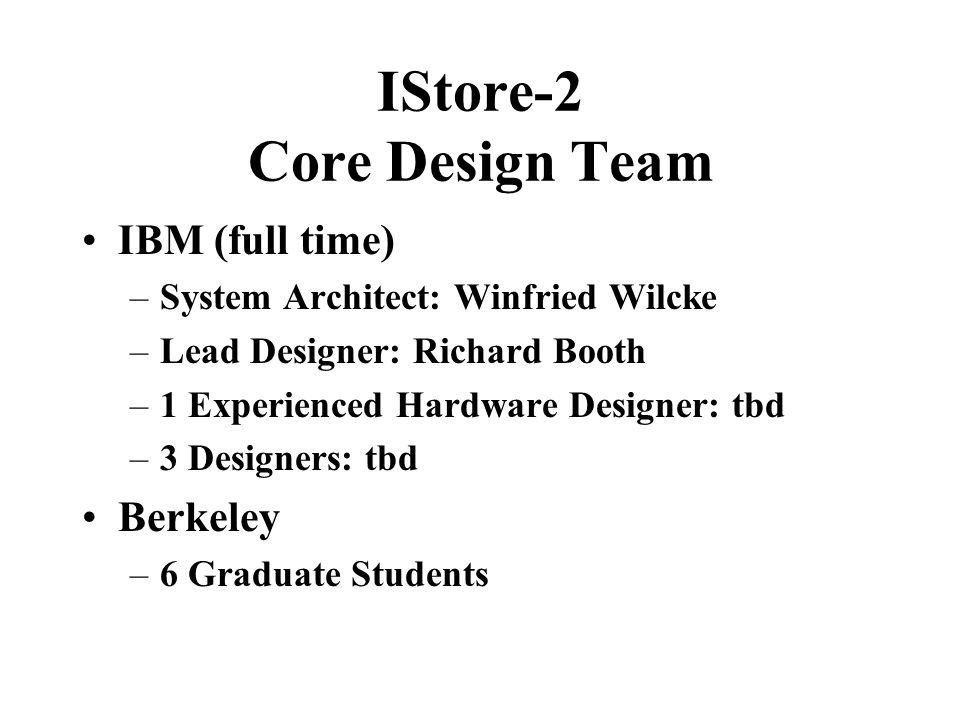 IStore-2
Core Design Team

• IBM (full time)
– System Architect: Winfried Wilcke
– Lead Designer: Richard Booth
– 1 Experienced Hardware Designer: tbd
– 3 Designers: tbd

• Berkeley
– 6 Graduate Students